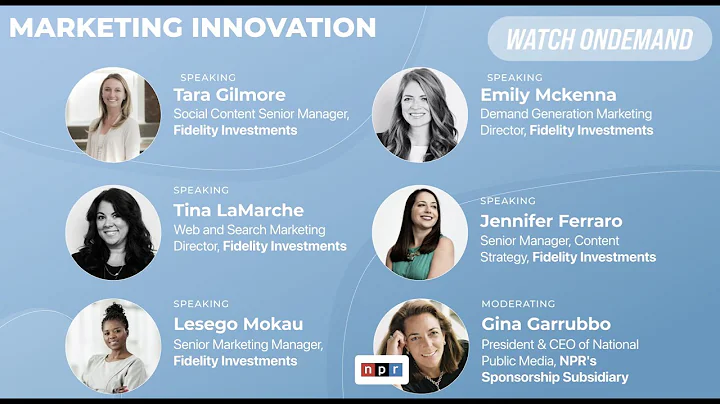 MARKETING INNOVATION

WATCH ONDEMAND

SPEAKING
Tara Gilmore
Social Content Senior Manager, Fidelity Investments

SPEAKING
Tina LaMarche
Web and Search Marketing Director, Fidelity Investments

SPEAKING
Lesego Mokau
Senior Marketing Manager, Fidelity Investments

SPEAKING
Emily Mckenna
Demand Generation Marketing Director, Fidelity Investments

SPEAKING
Jennifer Ferraro
Senior Manager, Content Strategy, Fidelity Investments

MODERATING
Gina Garrubbo
President & CEO of National Public Media, NPR's Sponsorship Subsidiary

npr